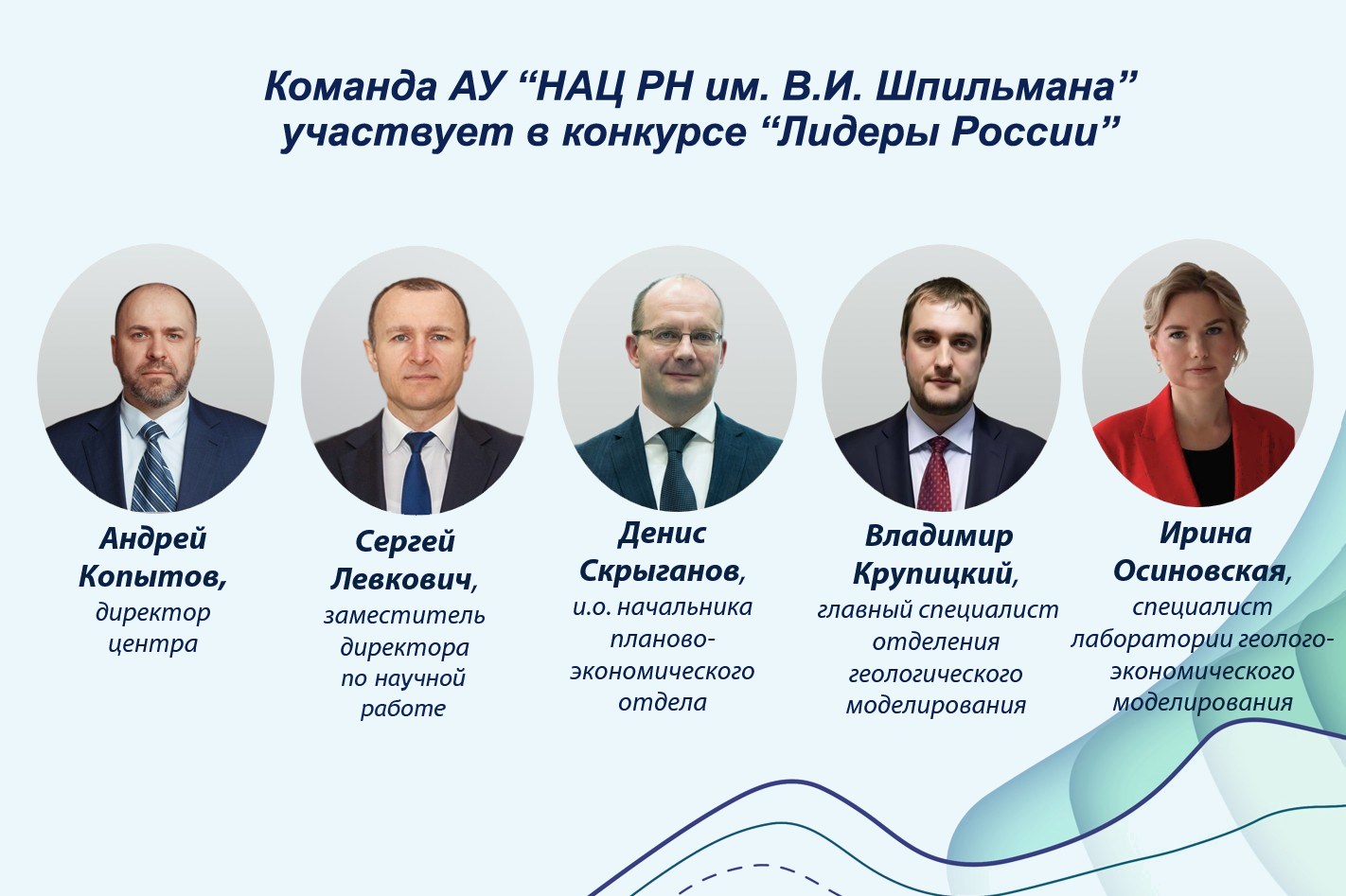 Команда АУ “НАЦ РН им. В.И. Шпильмана” участвует в конкурсе “Лидеры России”

Андрей Копытов,
директор центра

Сергей Левкович,
заместитель директора по научной работе

Денис Скрыганов,
и.о. начальника планово-экономического отдела

Владимир Крупицкий,
главный специалист отделения геологического моделирования

Ирина Осиновская,
специалист лаборатории геолого-экономического моделирования